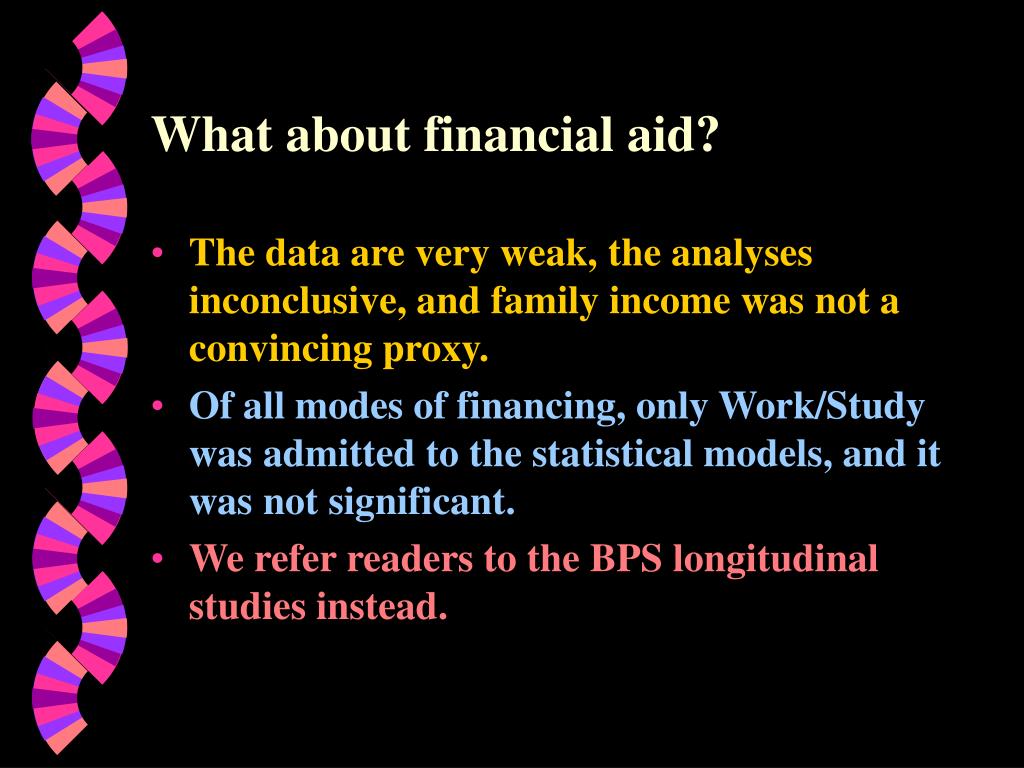 What about financial aid?

• The data are very weak, the analyses inconclusive, and family income was not a convincing proxy.

• Of all modes of financing, only Work/Study was admitted to the statistical models, and it was not significant.

• We refer readers to the BPS longitudinal studies instead.